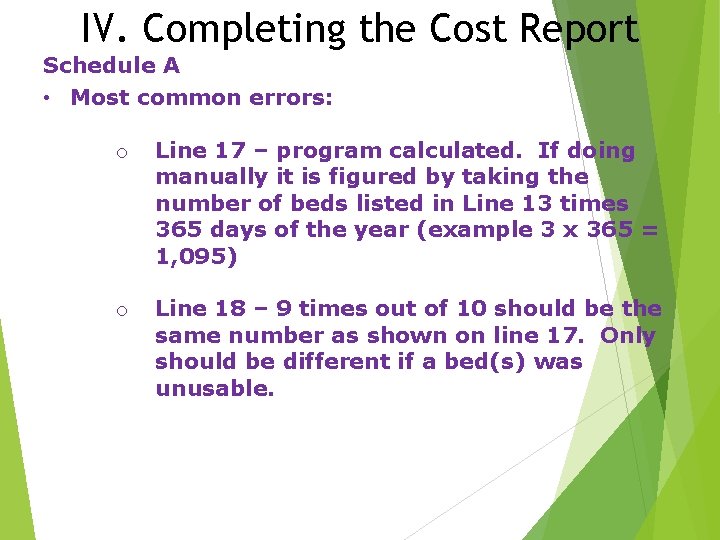 IV. Completing the Cost Report

Schedule A

• Most common errors:

○ Line 17 – program calculated. If doing manually it is figured by taking the number of beds listed in Line 13 times 365 days of the year (example 3 x 365 = 1,095)

○ Line 18 – 9 times out of 10 should be the same number as shown on line 17. Only should be different if a bed(s) was unusable.